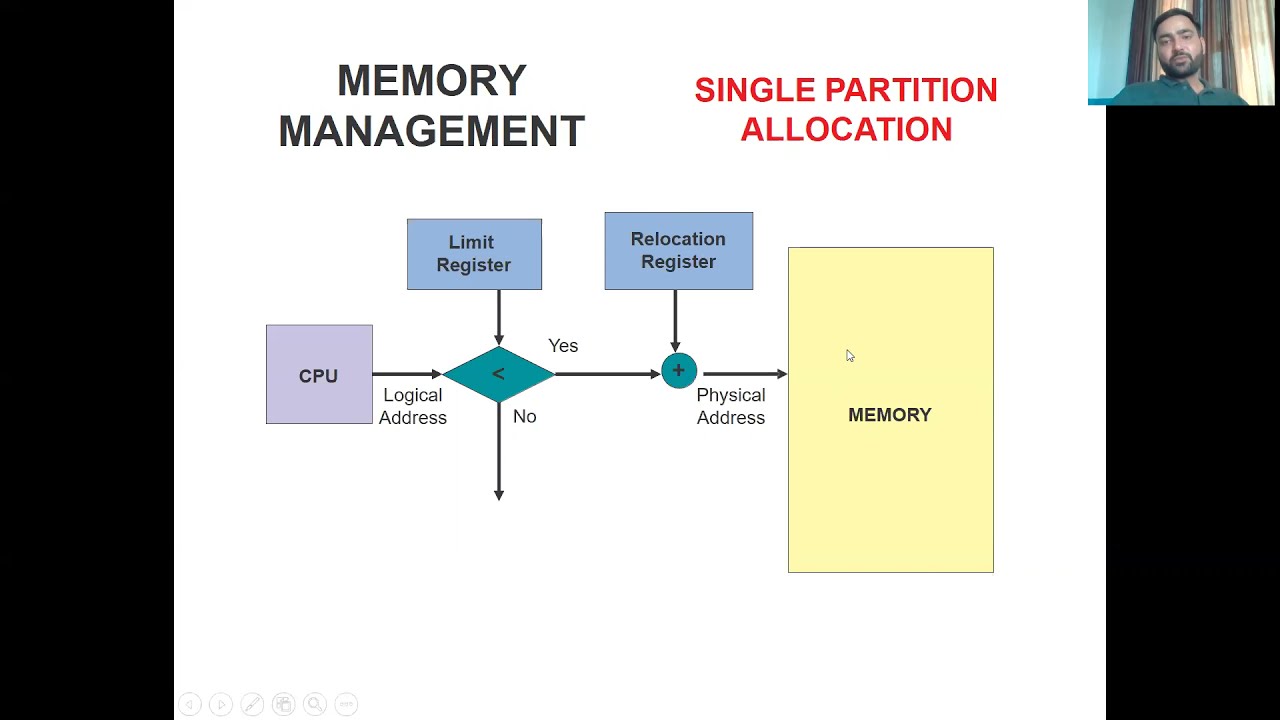 MEMORY MANAGEMENT

SINGLE PARTITION ALLOCATION

Limit Register

Relocation Register

CPU

Logical Address

<

Yes

No

+

Physical Address

MEMORY